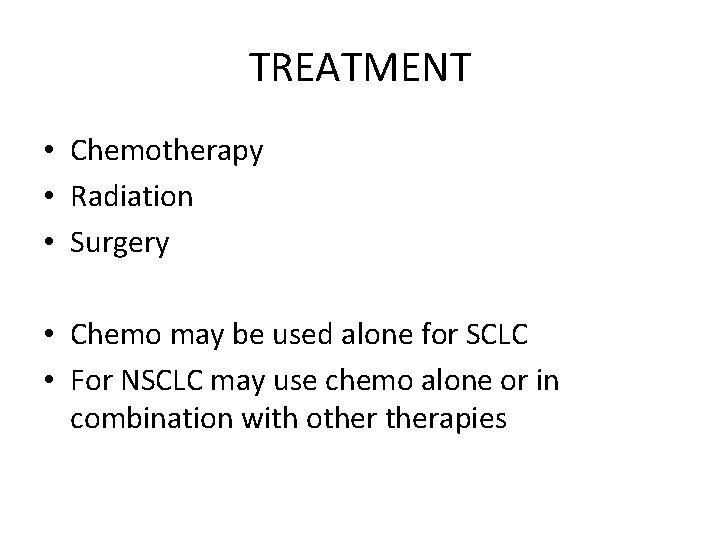 TREATMENT

• Chemotherapy
• Radiation
• Surgery

• Chemo may be used alone for SCLC
• For NSCLC may use chemo alone or in combination with other therapies